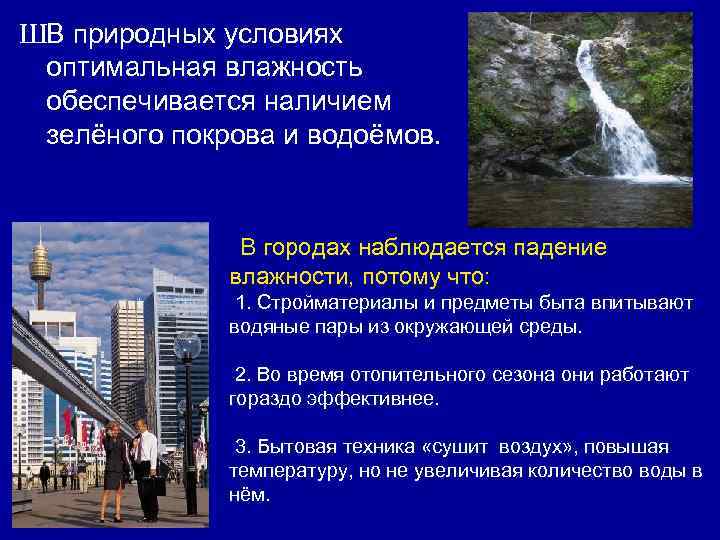 ШВ природных условиях оптимальная влажность обеспечивается наличием зелёного покрова и водоёмов.

В городах наблюдается падение влажности, потому что:

1. Стройматериалы и предметы быта впитывают водяные пары из окружающей среды.

2. Во время отопительного сезона они работают гораздо эффективнее.

3. Бытовая техника «сушит воздух», повышая температуру, но не увеличивая количество воды в нём.